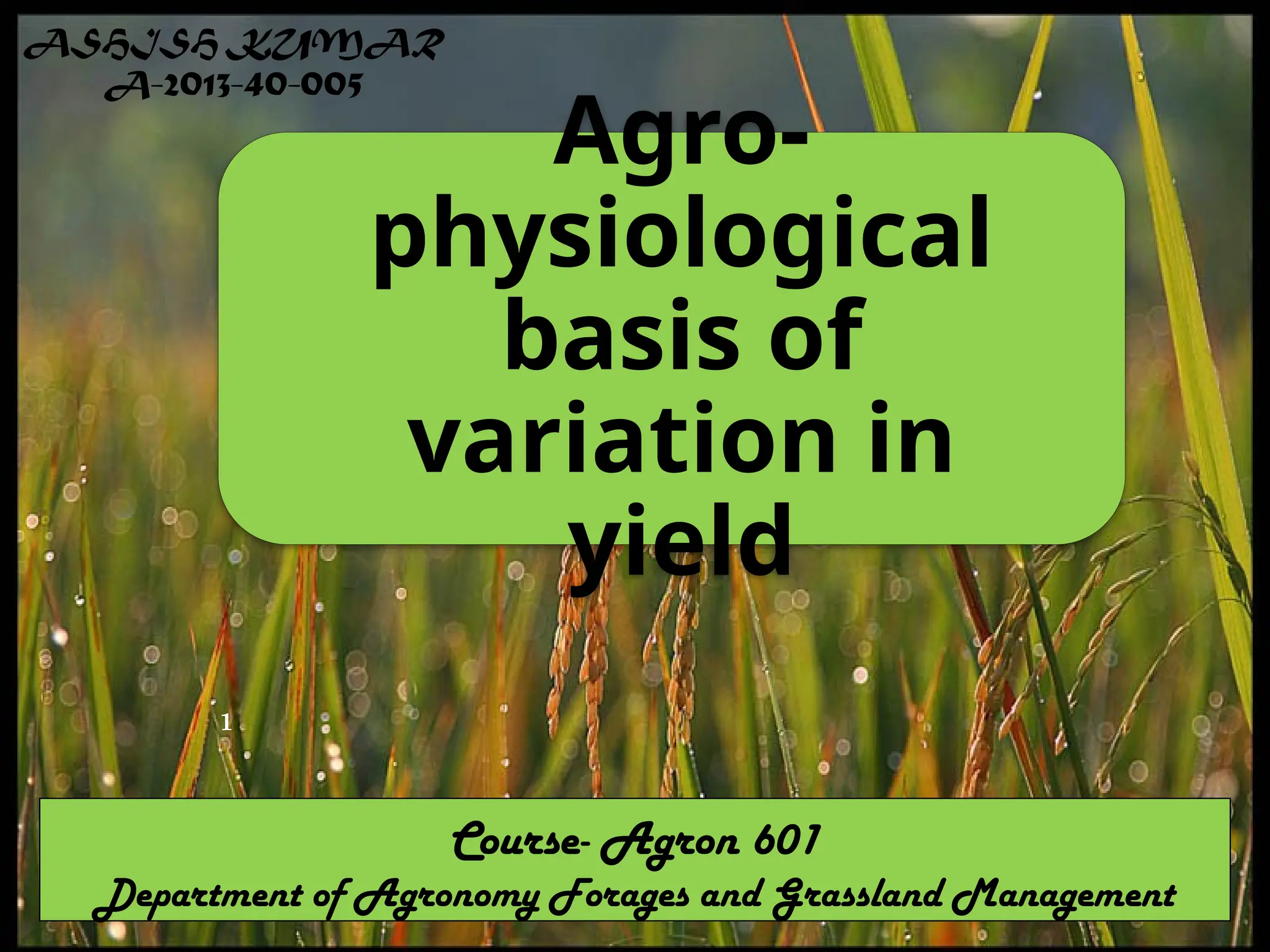 ASHISH KUMAR
A-2013-40-005

Agro-physiological basis of variation in yield

1

Course- Agron 601
Department of Agronomy Forages and Grassland Management